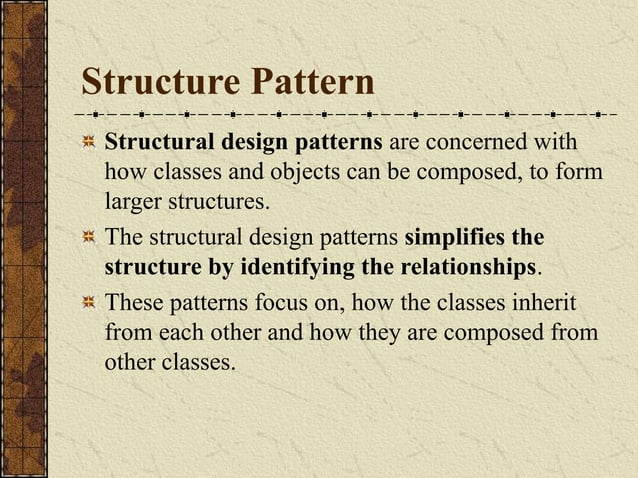 Structure Pattern

Structural design patterns are concerned with how classes and objects can be composed, to form larger structures.

The structural design patterns simplifies the structure by identifying the relationships.

These patterns focus on, how the classes inherit from each other and how they are composed from other classes.